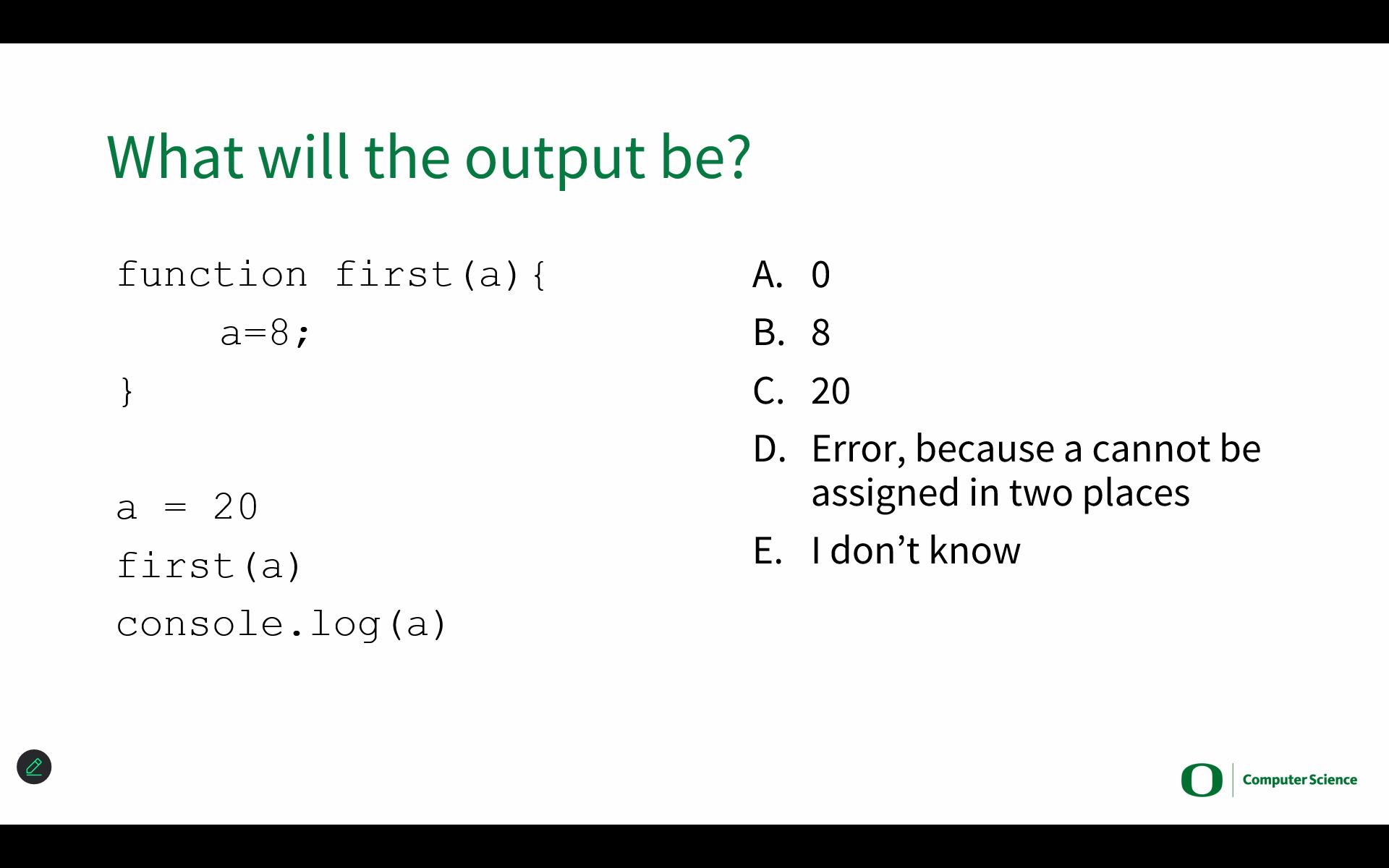 What will the output be?

function first(a){
    a=8;
}

a = 20
first(a)
console.log(a)

A. 0
B. 8
C. 20
D. Error, because a cannot be assigned in two places
E. I don’t know

O Computer Science